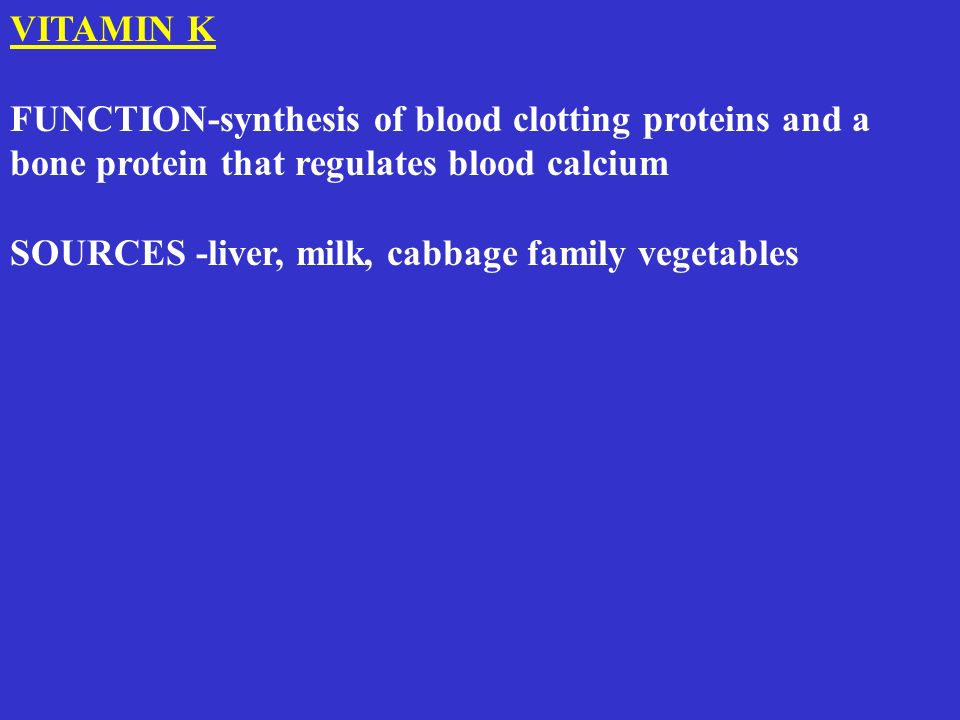 VITAMIN K

FUNCTION-synthesis of blood clotting proteins and a bone protein that regulates blood calcium

SOURCES -liver, milk, cabbage family vegetables